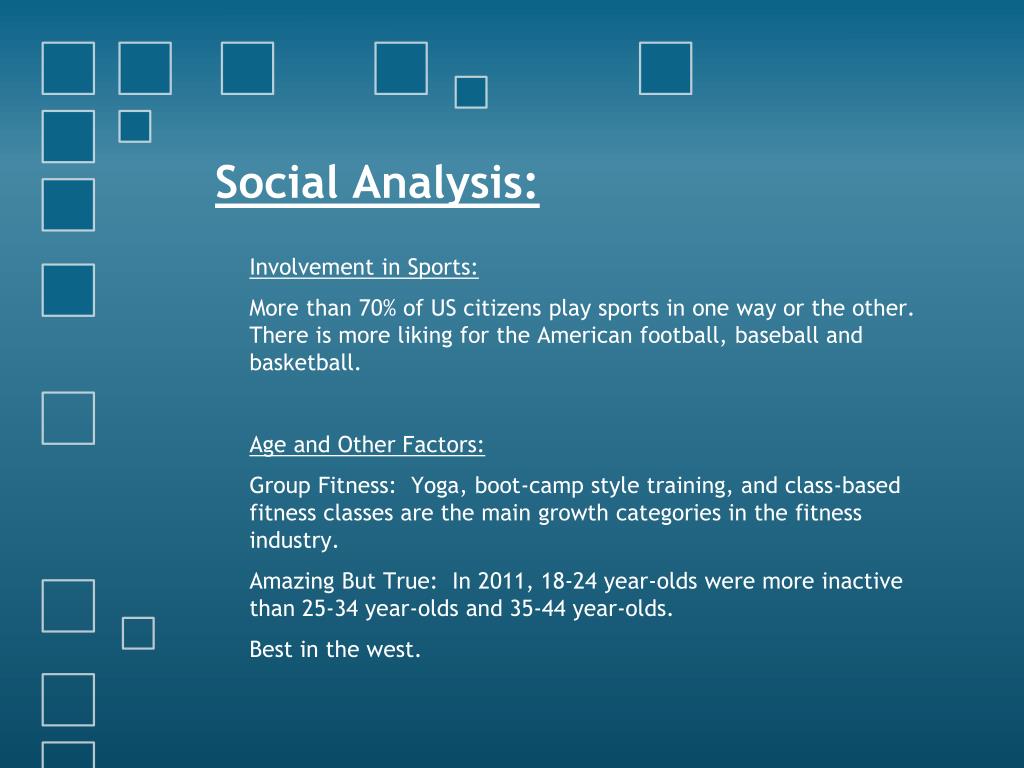 Social Analysis:

Involvement in Sports:

More than 70% of US citizens play sports in one way or the other. There is more liking for the American football, baseball and basketball.

Age and Other Factors:

Group Fitness: Yoga, boot-camp style training, and class-based fitness classes are the main growth categories in the fitness industry.

Amazing But True: In 2011, 18-24 year-olds were more inactive than 25-34 year-olds and 35-44 year-olds.

Best in the west.